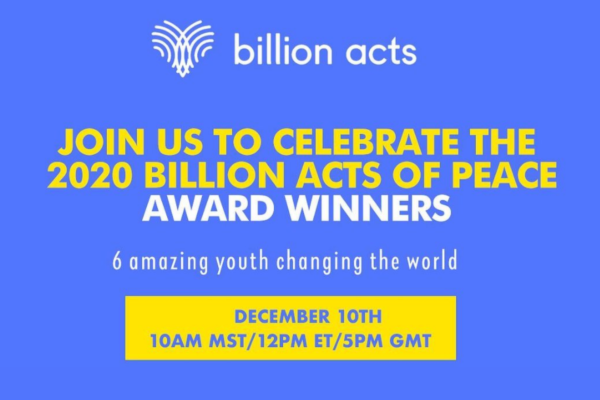 billion acts

JOIN US TO CELEBRATE THE 2020 BILLION ACTS OF PEACE AWARD WINNERS

6 amazing youth changing the world

DECEMBER 10TH
10AM MST/12PM ET/5PM GMT